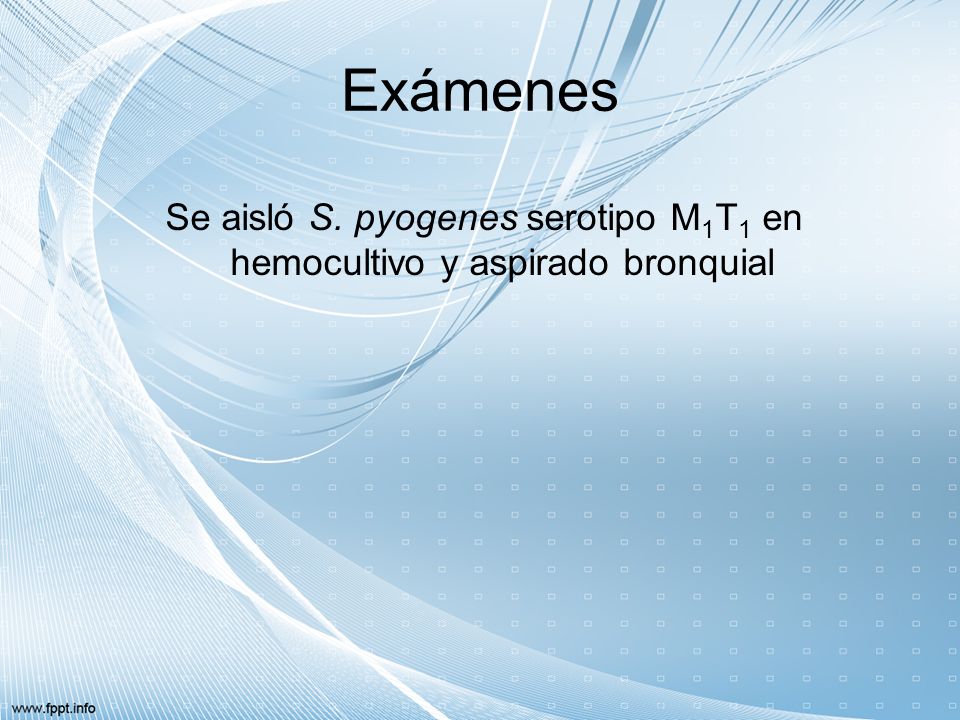 Exámenes

Se aisló S. pyogenes serotipo $M_1T_1$ en hemocultivo y aspirado bronquial

www.fppt.info